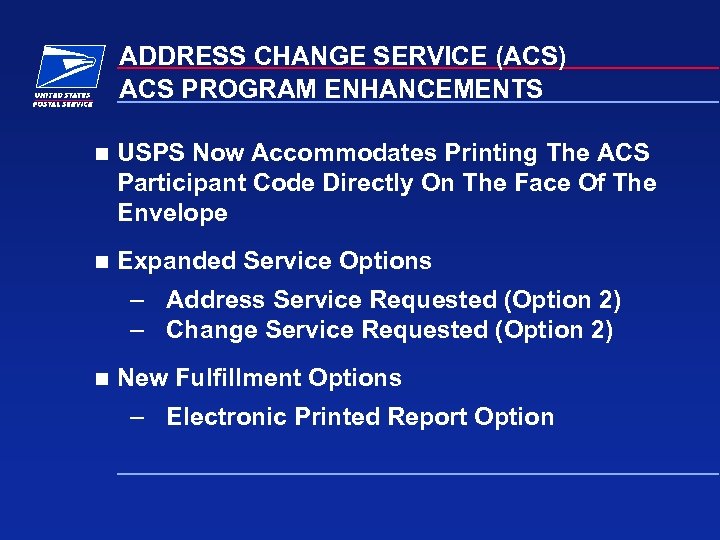 UNITED STATES POSTAL SERVICE

ADDRESS CHANGE SERVICE (ACS)
ACS PROGRAM ENHANCEMENTS

■ USPS Now Accommodates Printing The ACS Participant Code Directly On The Face Of The Envelope

■ Expanded Service Options
– Address Service Requested (Option 2)
– Change Service Requested (Option 2)

■ New Fulfillment Options
– Electronic Printed Report Option